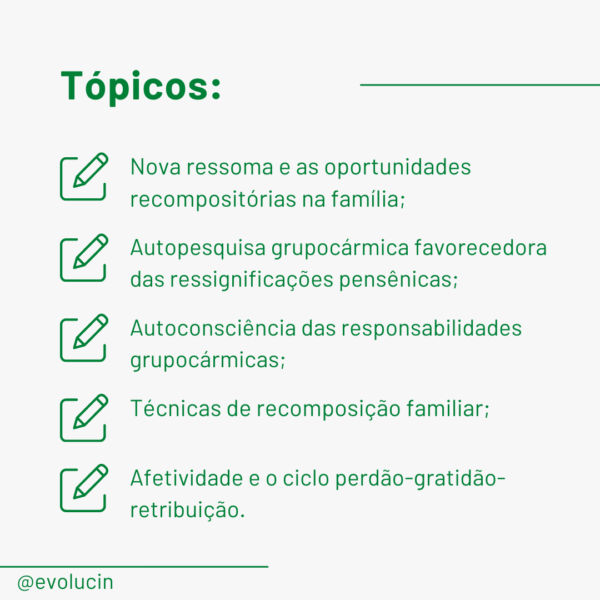 Tópicos:

Nova ressoma e as oportunidades recompositórias na família;

Autopesquisa grupocármica favorecedora das ressignificações pensênicas;

Autoconsciência das responsabilidades grupocármicas;

Técnicas de recomposição familiar;

Afetividade e o ciclo perdão-gratidão-retribuição.

@evolucin